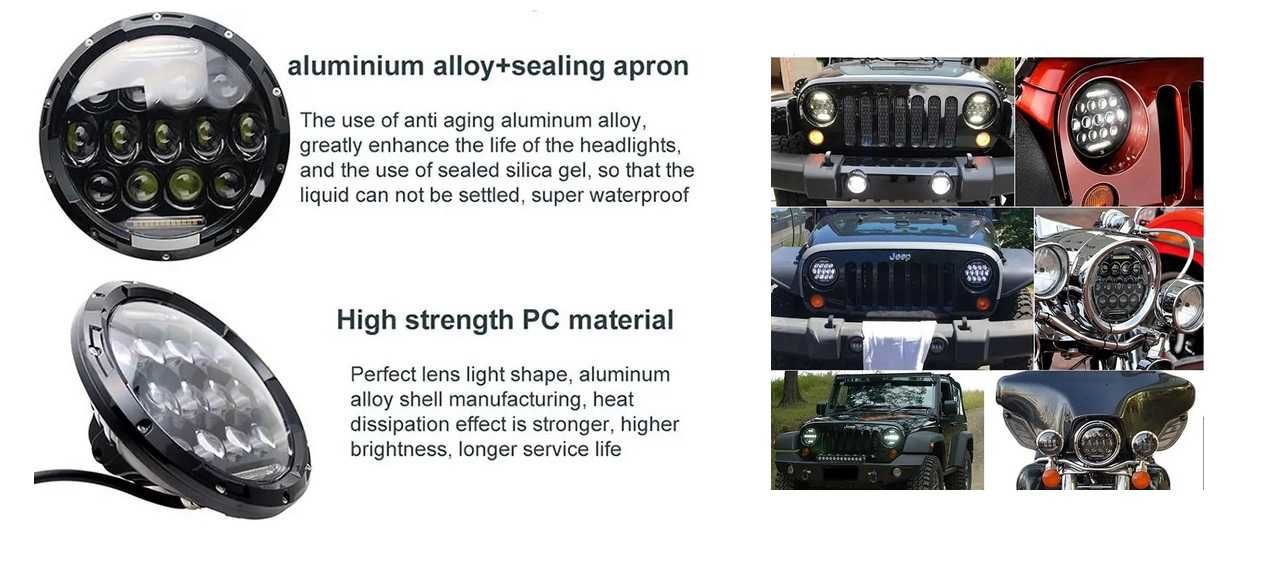 aluminium alloy+sealing apron

The use of anti aging aluminum alloy, greatly enhance the life of the headlights, and the use of sealed silica gel, so that the liquid can not be settled, super waterproof

High strength PC material

Perfect lens light shape, aluminum alloy shell manufacturing, heat dissipation effect is stronger, higher brightness, longer service life

Jeep